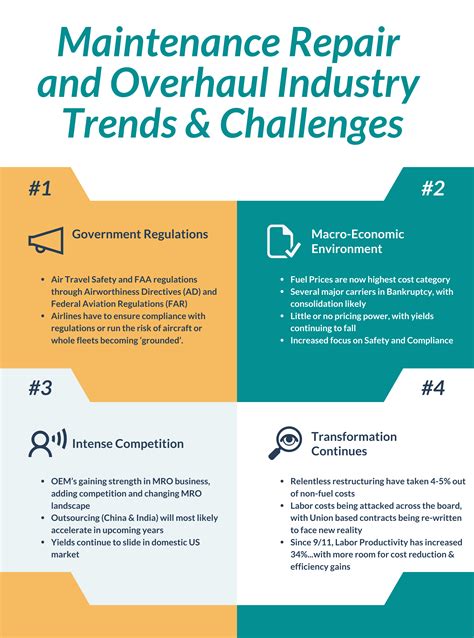 Maintenance Repair and Overhaul Industry Trends & Challenges

#1

Government Regulations

- Air Travel Safety and FAA regulations through Airworthiness Directives (AD) and Federal Aviation Regulations (FAR)
- Airlines have to ensure compliance with regulations or run the risk of aircraft or whole fleets becoming 'grounded'.

#2

Macro-Economic Environment

- Fuel Prices are now highest cost category
- Several major carriers in Bankruptcy, with consolidation likely
- Little or no pricing power, with yields continuing to fall
- Increased focus on Safety and Compliance

#3

Intense Competition

- OEM's gaining strength in MRO business, adding competition and changing MRO landscape
- Outsourcing (China & India) will most likely accelerate in upcoming years
- Yields continue to slide in domestic US market

#4

Transformation Continues

- Relentless restructuring have taken 4-5% out of non-fuel costs
- Labor costs being attacked across the board, with Union based contracts being re-written to face new reality
- Since 9/11, Labor Productivity has increased 34%...with more room for cost reduction & efficiency gains